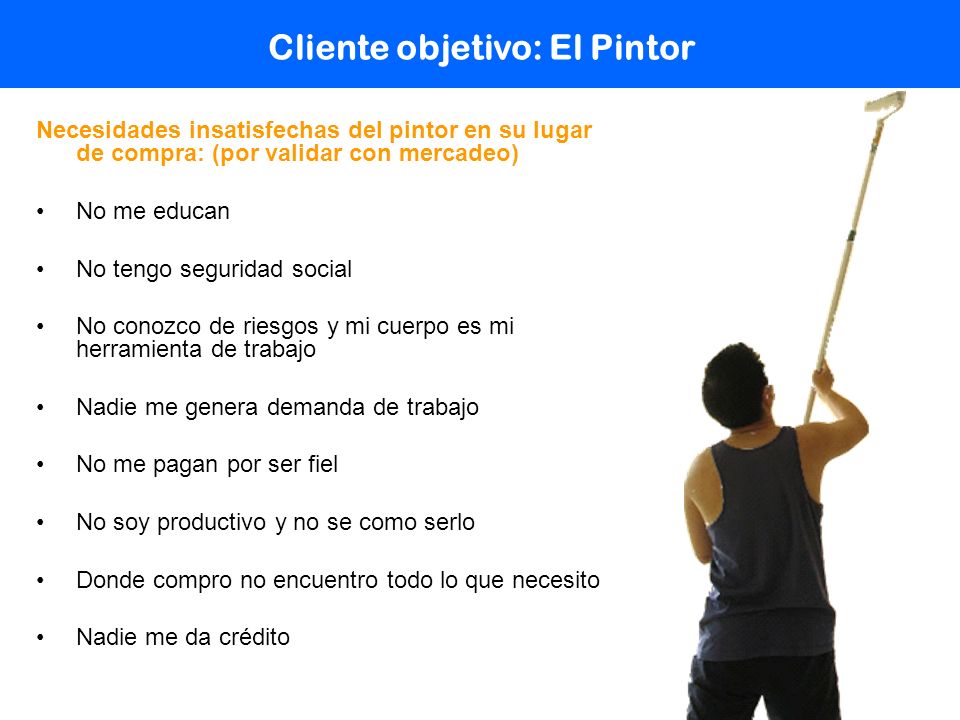 Cliente objetivo: El Pintor

Necesidades insatisfechas del pintor en su lugar de compra: (por validar con mercadeo)

• No me educan

• No tengo seguridad social

• No conozco de riesgos y mi cuerpo es mi herramienta de trabajo

• Nadie me genera demanda de trabajo

• No me pagan por ser fiel

• No soy productivo y no se como serlo

• Donde compro no encuentro todo lo que necesito

• Nadie me da crédito